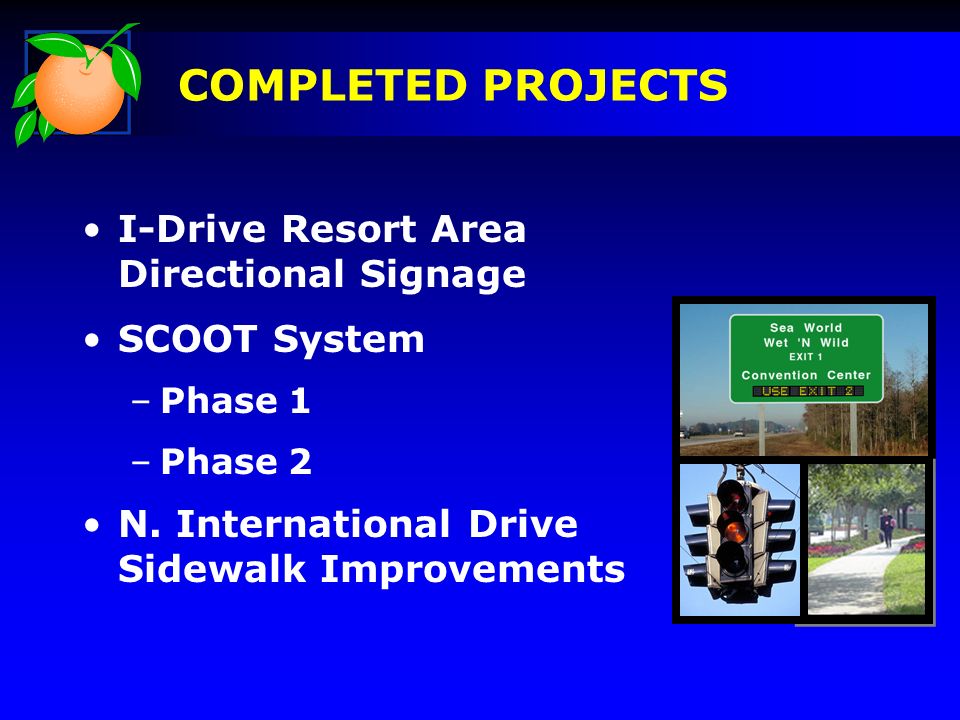 COMPLETED PROJECTS

• I-Drive Resort Area Directional Signage

• SCOOT System

– Phase 1

– Phase 2

• N. International Drive Sidewalk Improvements

Sea World
Wet 'N Wild
EXIT 1
Convention Center
USE EXIT 2